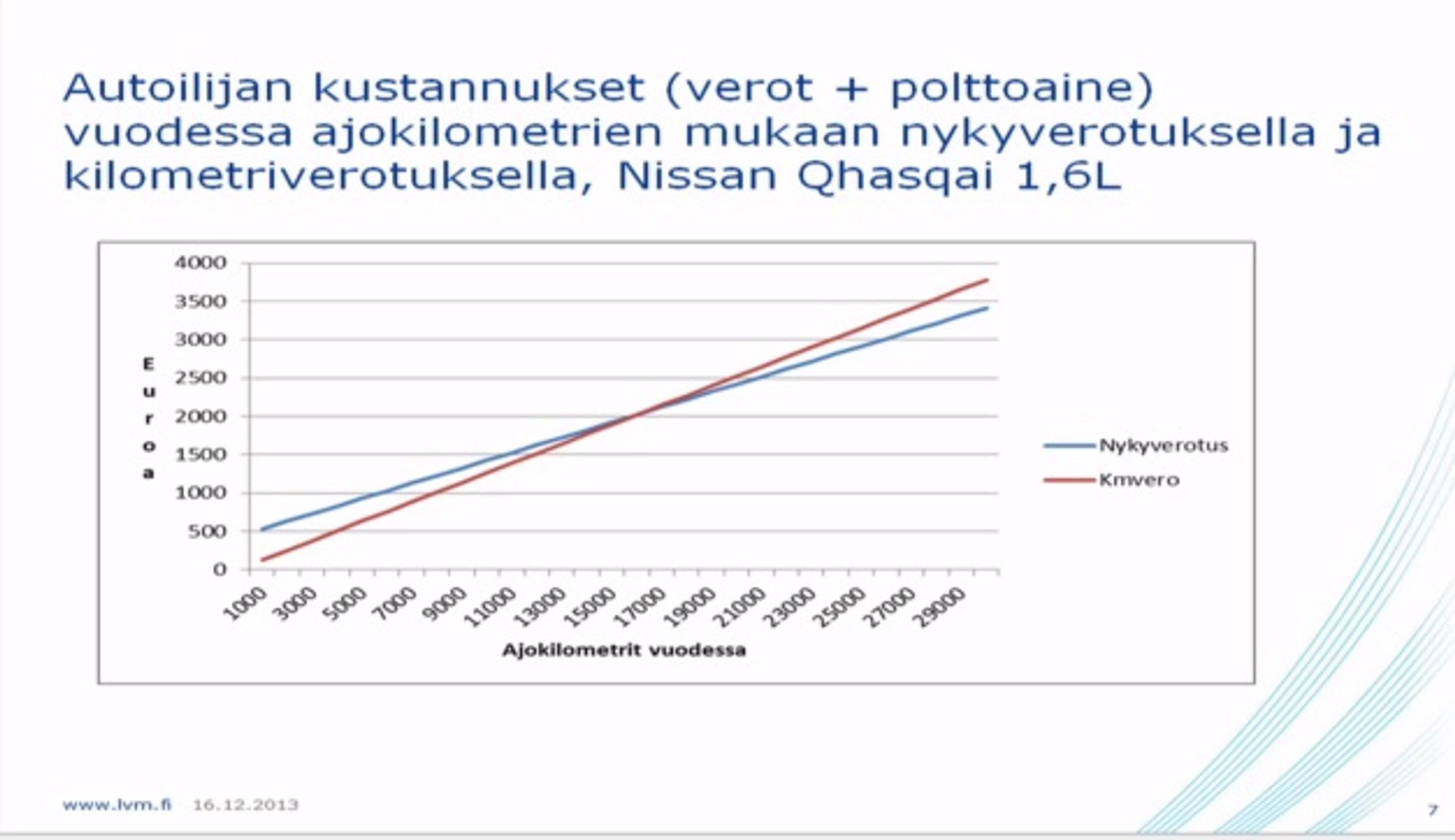 Autoilijan kustannukset (verot + polttoaine) vuodessa ajokilometrien mukaan nykyverotuksella ja kilometriverotuksella, Nissan Qhasqai 1,6L

4000
3500
3000
2500
2000
1500
1000
500
0

Euroa

1000 3000 5000 7000 9000 11000 13000 15000 17000 19000 21000 23000 25000 27000 29000

Ajokilometrit vuodessa

Nykyverotus
Kmvero

www.lvm.fi 16.12.2013

7